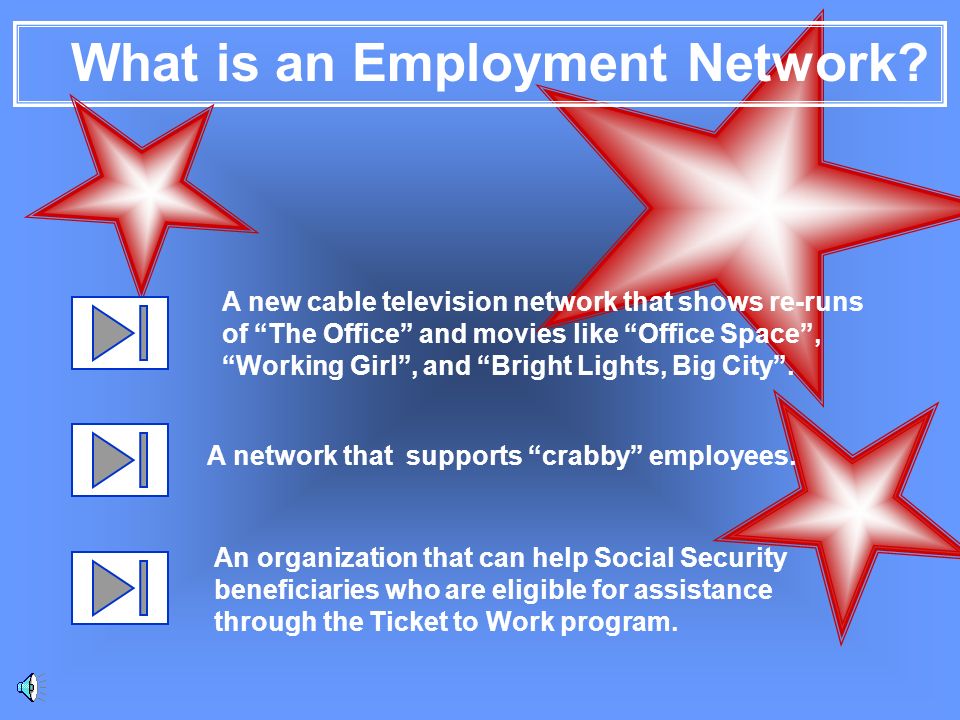 What is an Employment Network?

A new cable television network that shows re-runs of “The Office” and movies like “Office Space”, “Working Girl”, and “Bright Lights, Big City”.

A network that supports “crabby” employees.

An organization that can help Social Security beneficiaries who are eligible for assistance through the Ticket to Work program.